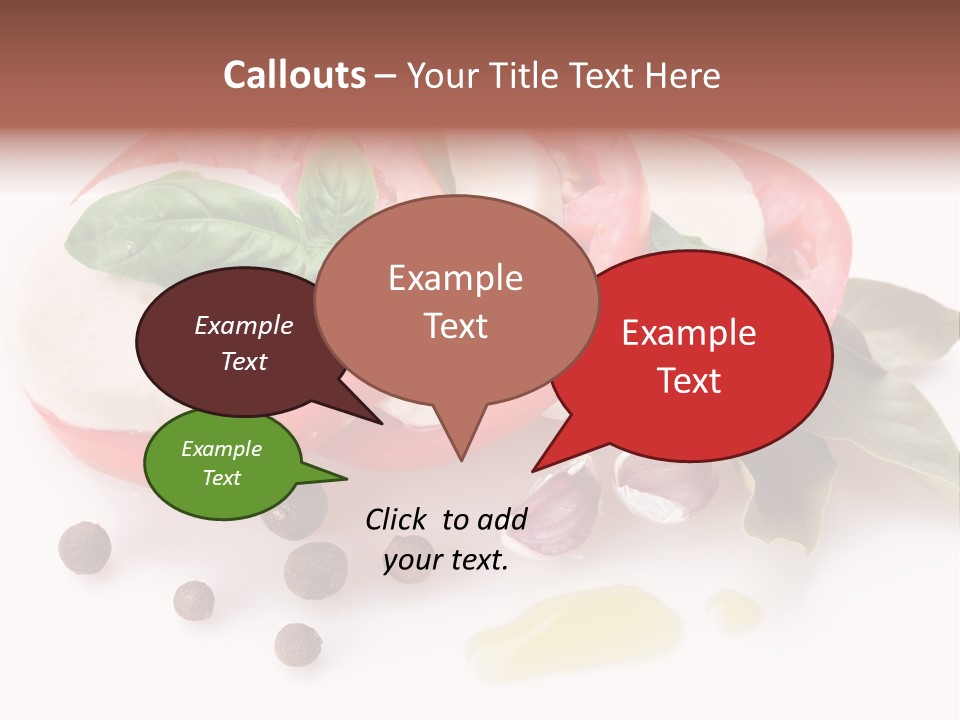 Callouts – Your Title Text Here

Example Text

Example Text

Example Text

Example Text

Click to add your text.